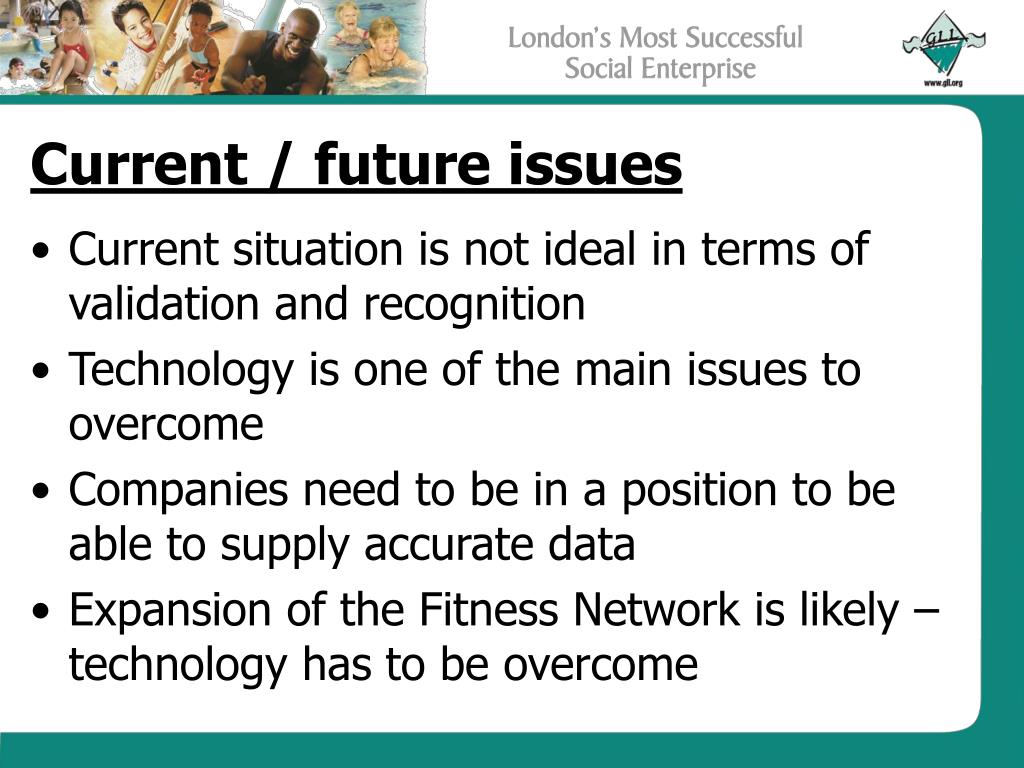 London's Most Successful
Social Enterprise

GLL
www.gll.org

Current / future issues

• Current situation is not ideal in terms of validation and recognition
• Technology is one of the main issues to overcome
• Companies need to be in a position to be able to supply accurate data
• Expansion of the Fitness Network is likely – technology has to be overcome